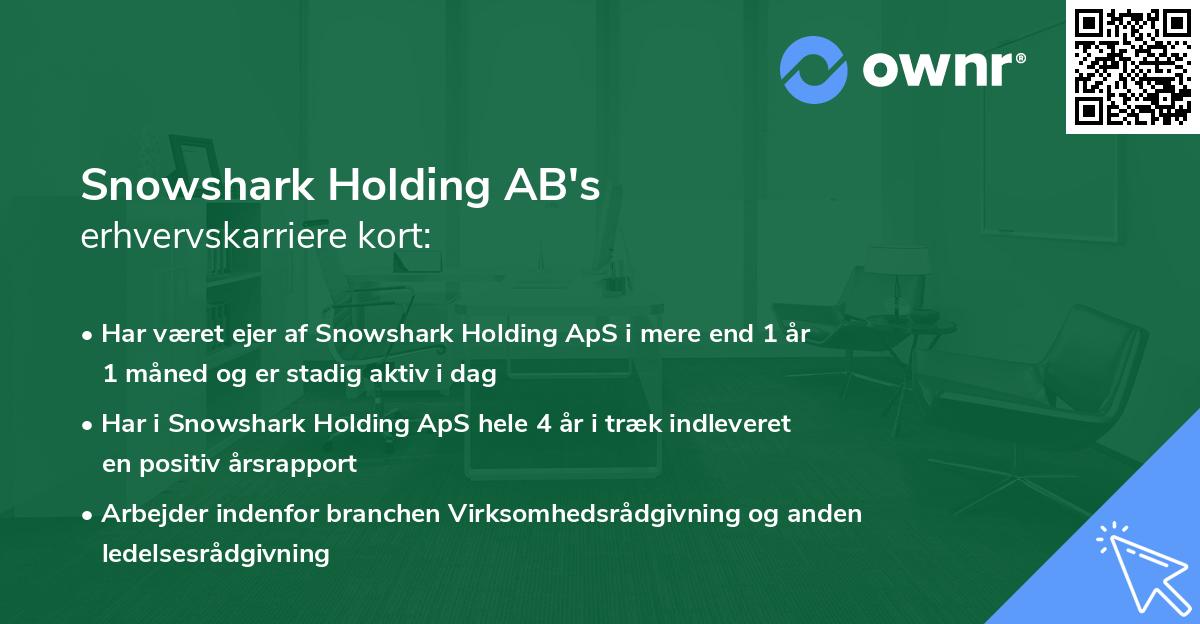 ownr®

Snowshark Holding AB's
erhvervskarriere kort:

• Har været ejer af Snowshark Holding ApS i mere end 1 år 1 måned og er stadig aktiv i dag

• Har i Snowshark Holding ApS hele 4 år i træk indleveret en positiv årsrapport

• Arbejder indenfor branchen Virksomhedsrådgivning og anden ledelsesrådgivning